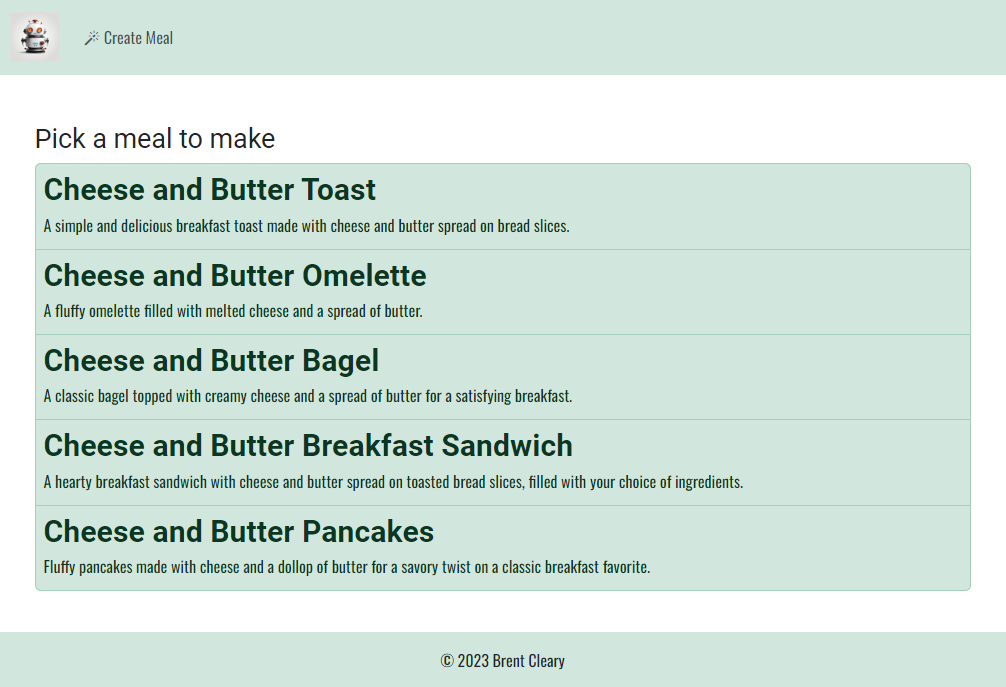 Create Meal

Pick a meal to make

Cheese and Butter Toast
A simple and delicious breakfast toast made with cheese and butter spread on bread slices.

Cheese and Butter Omelette
A fluffy omelette filled with melted cheese and a spread of butter.

Cheese and Butter Bagel
A classic bagel topped with creamy cheese and a spread of butter for a satisfying breakfast.

Cheese and Butter Breakfast Sandwich
A hearty breakfast sandwich with cheese and butter spread on toasted bread slices, filled with your choice of ingredients.

Cheese and Butter Pancakes
Fluffy pancakes made with cheese and a dollop of butter for a savory twist on a classic breakfast favorite.

© 2023 Brent Cleary